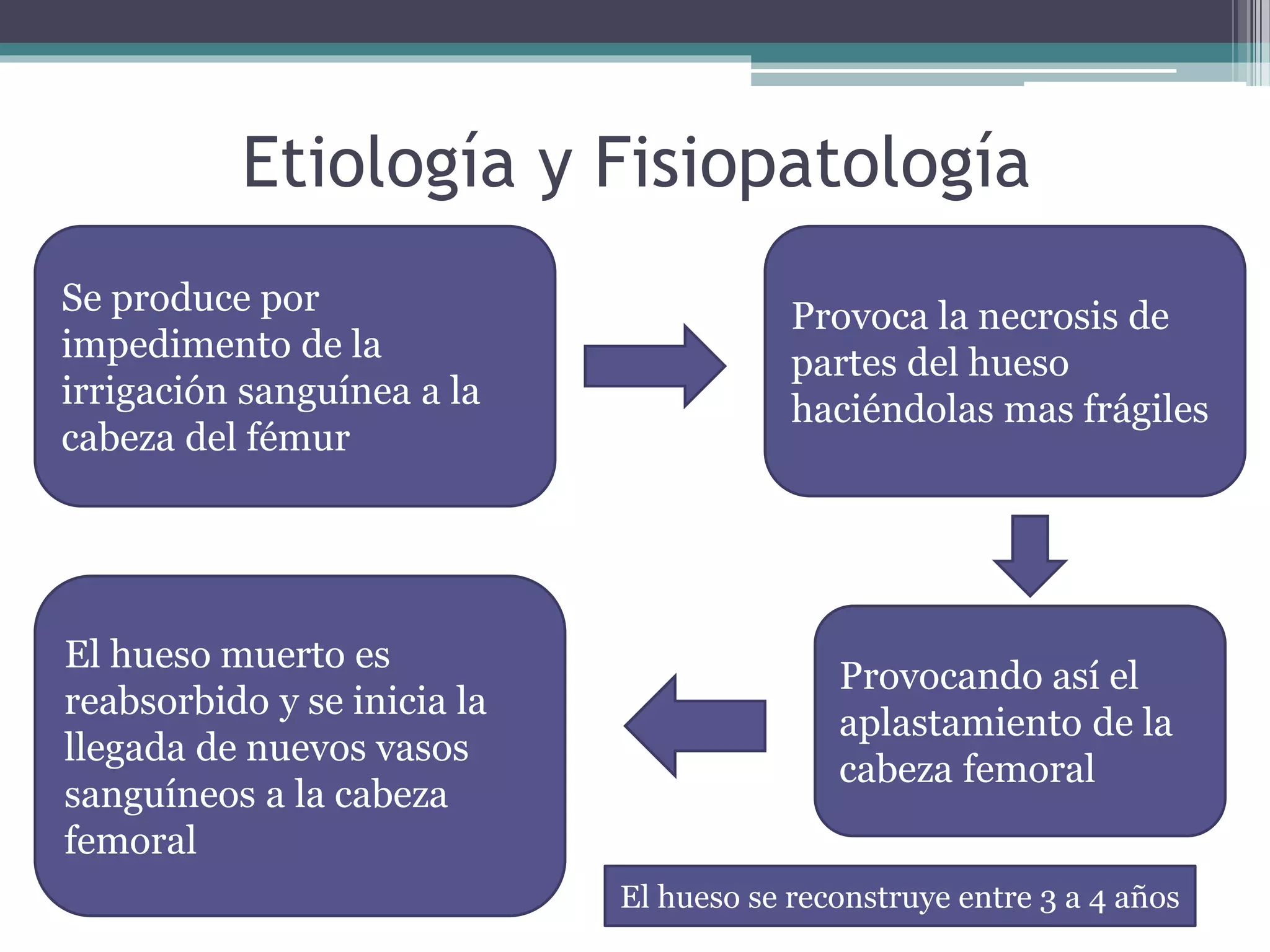 Etiología y Fisiopatología

Se produce por impedimento de la irrigación sanguínea a la cabeza del fémur

Provoca la necrosis de partes del hueso haciéndolas mas frágiles

Provocando así el aplastamiento de la cabeza femoral

El hueso muerto es reabsorbido y se inicia la llegada de nuevos vasos sanguíneos a la cabeza femoral

El hueso se reconstruye entre 3 a 4 años